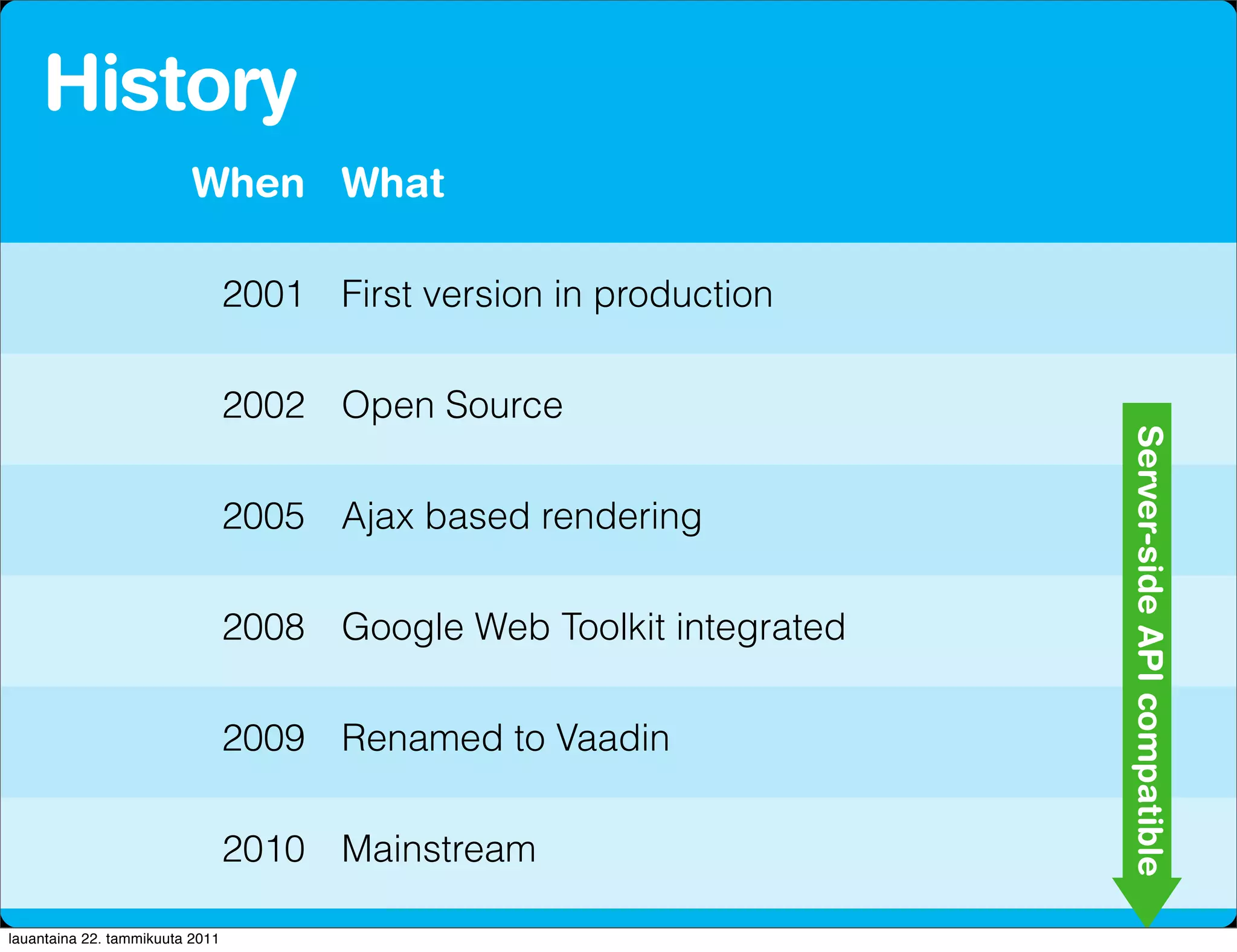 History

| When | What |
|---|---|
| 2001 | First version in production |
| 2002 | Open Source |
| 2005 | Ajax based rendering |
| 2008 | Google Web Toolkit integrated |
| 2009 | Renamed to Vaadin |
| 2010 | Mainstream |

Server-side API compatible

lauantaina 22. tammikuuta 2011